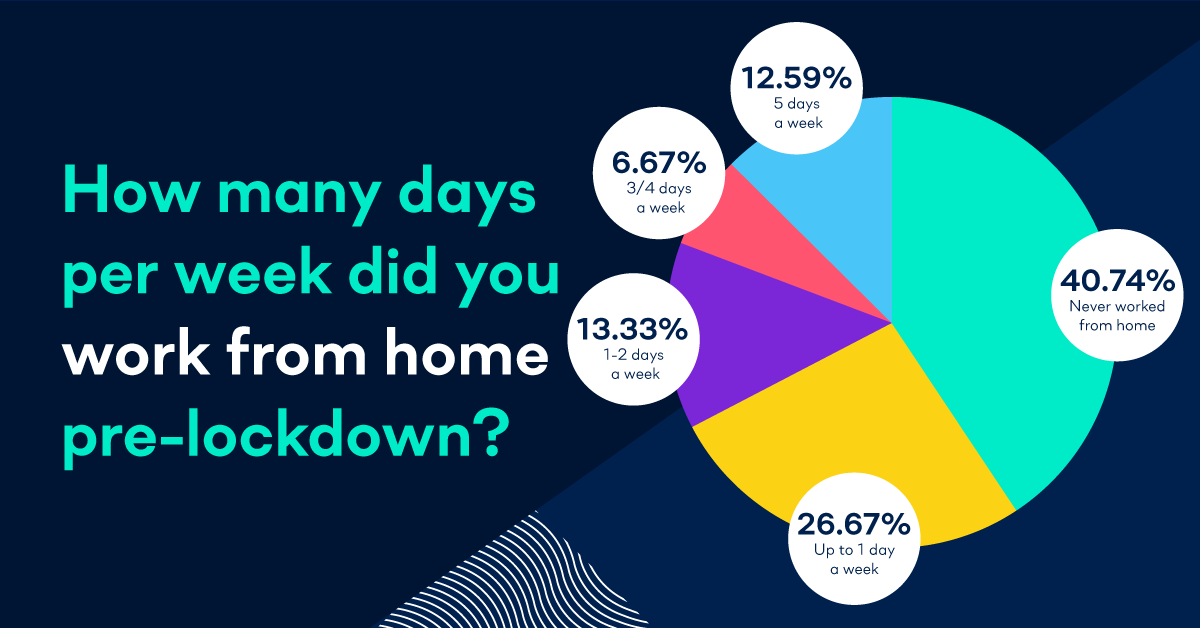 How many days per week did you work from home pre-lockdown?

12.59%
5 days a week

6.67%
3/4 days a week

13.33%
1-2 days a week

40.74%
Never worked from home

26.67%
Up to 1 day a week